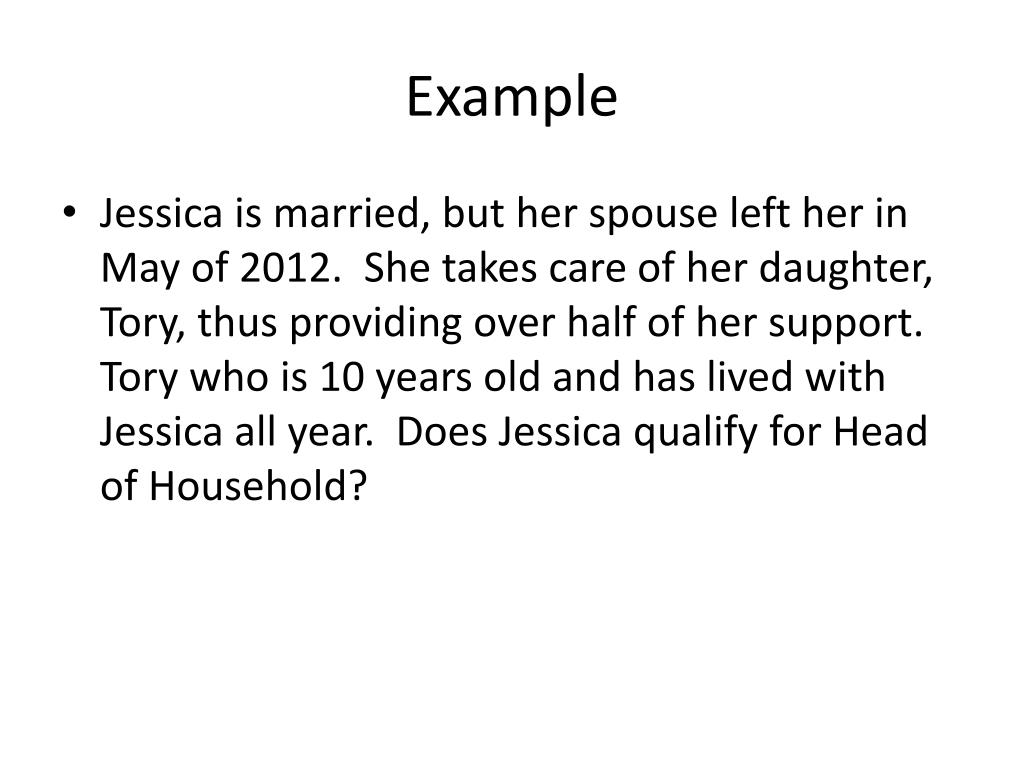 Example

• Jessica is married, but her spouse left her in May of 2012. She takes care of her daughter, Tory, thus providing over half of her support. Tory who is 10 years old and has lived with Jessica all year. Does Jessica qualify for Head of Household?